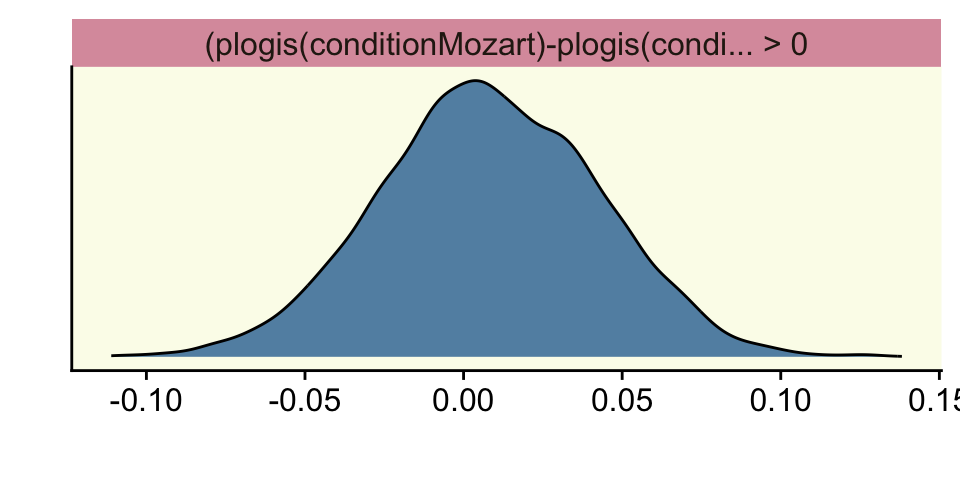 (plogis(conditionMozart)-plogis(condi... > 0

-0.10 -0.05 0.00 0.05 0.10 0.15